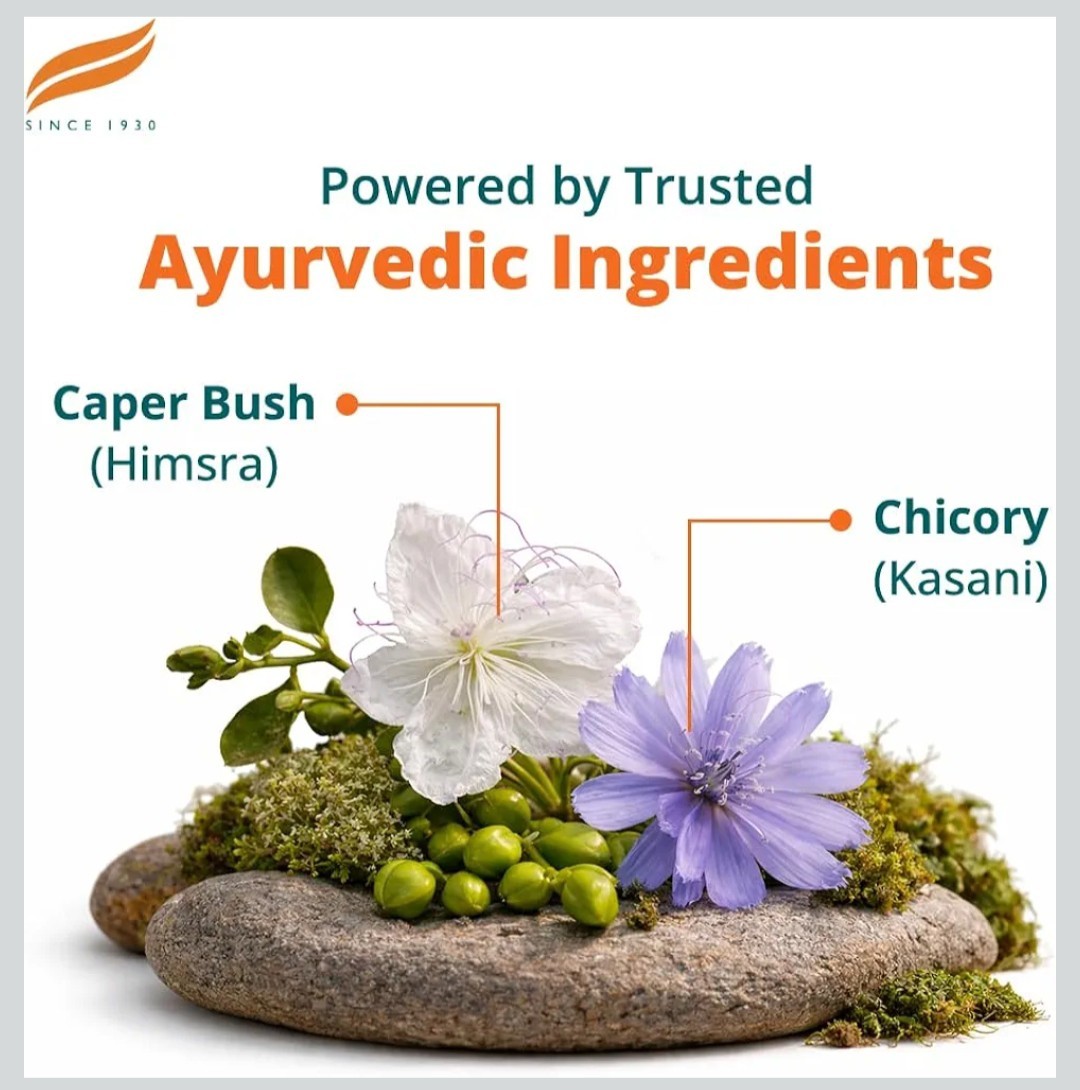 SINCE 1930

Powered by Trusted
Ayurvedic Ingredients

Caper Bush
(Himsra)

Chicory
(Kasani)